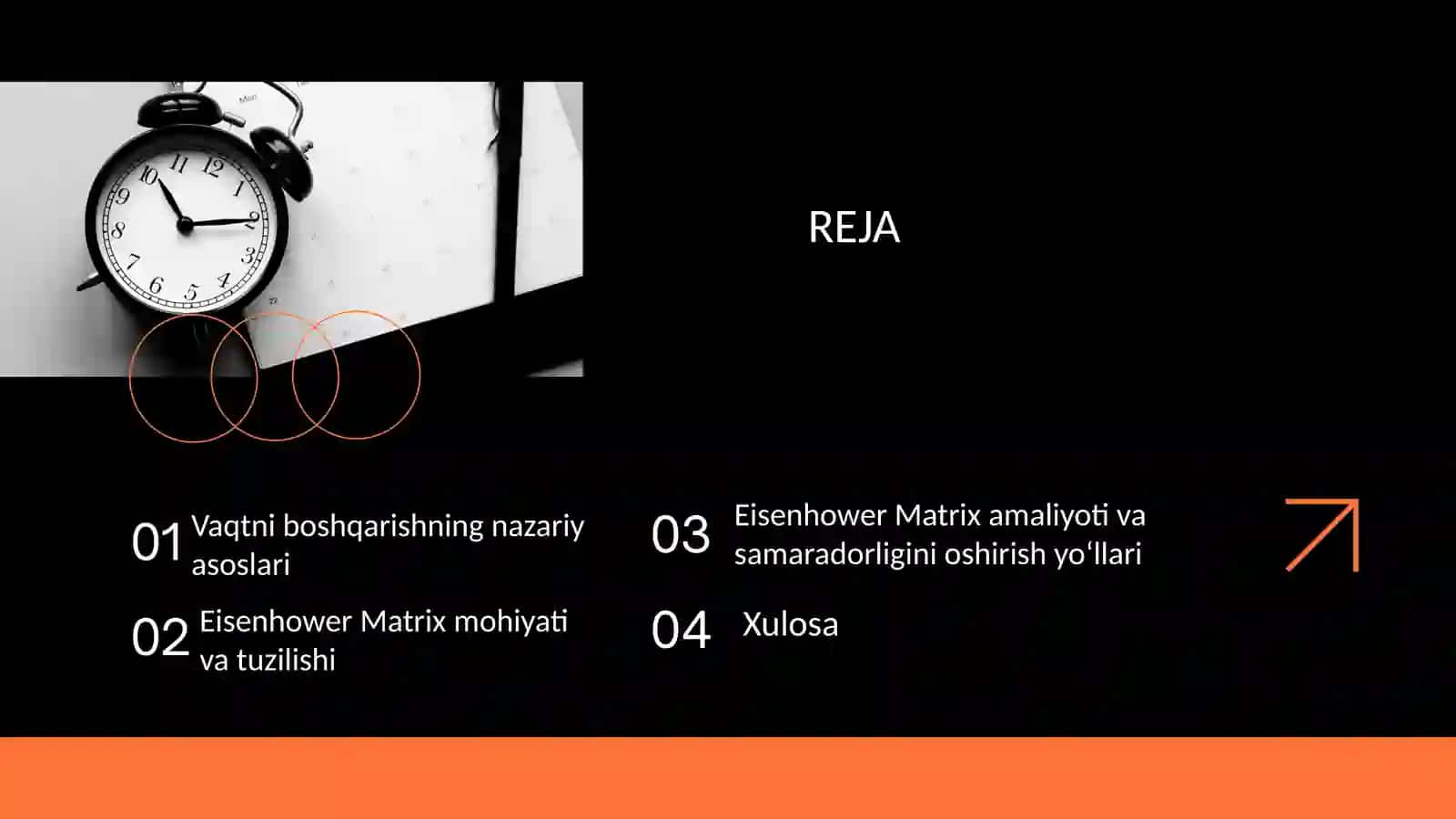 REJA

01 Vaqtni boshqarishning nazariy asoslari

02 Eisenhower Matrix mohiyati va tuzilishi

03 Eisenhower Matrix amaliyoti va samaradorligini oshirish yo‘llari

04 Xulosa